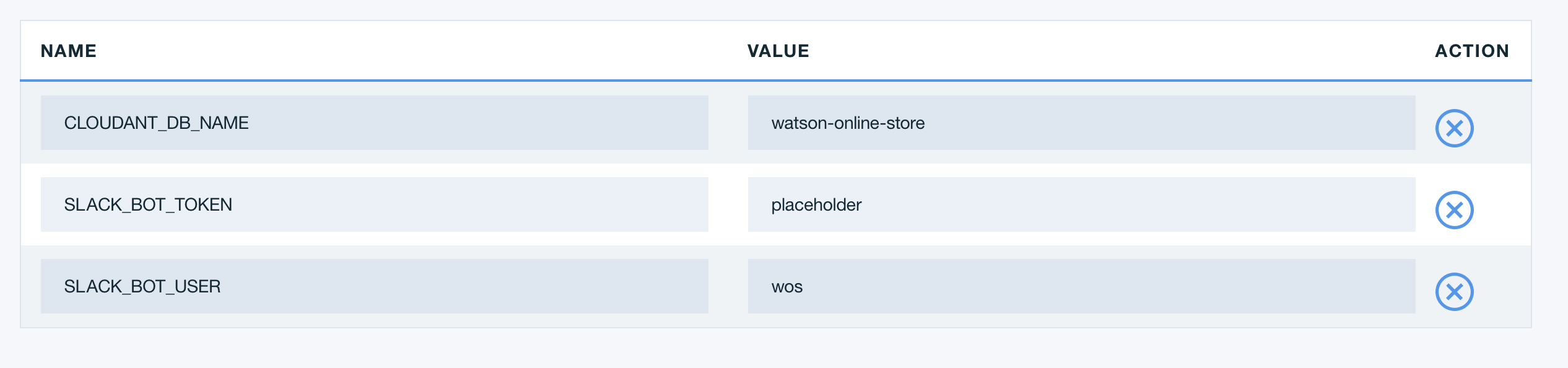 | NAME | VALUE | ACTION |
|---|---|---|
| CLOUDANT_DB_NAME | watson-online-store | |
| SLACK_BOT_TOKEN | placeholder | |
| SLACK_BOT_USER | wos | |